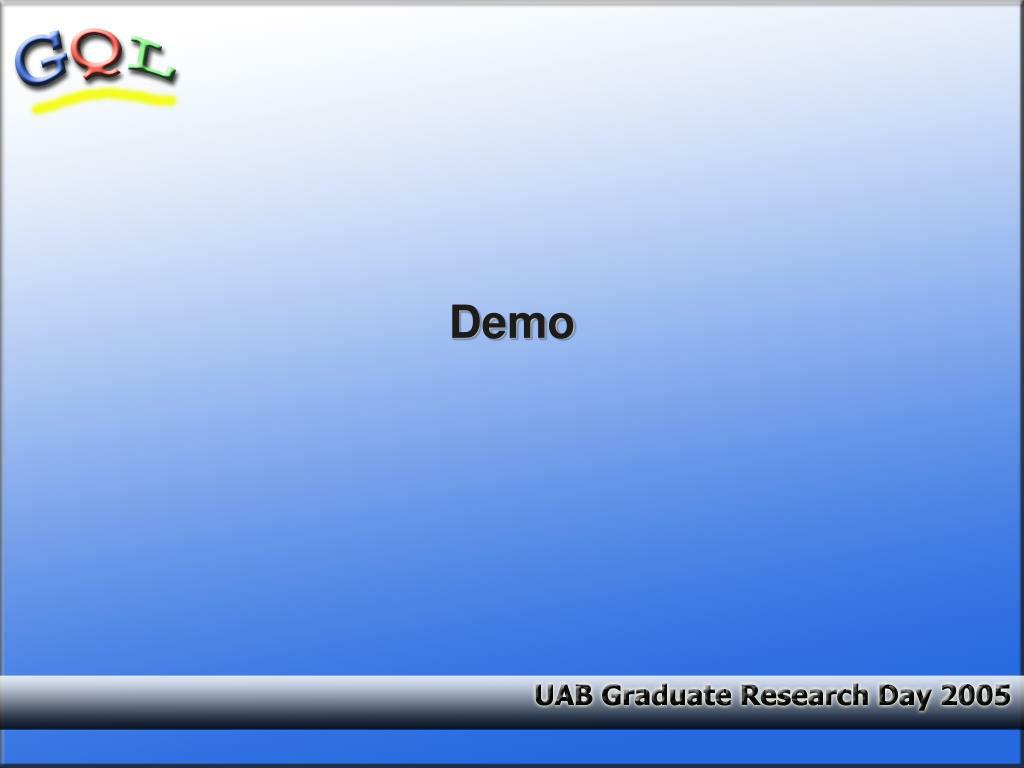 GQL

Demo

UAB Graduate Research Day 2005